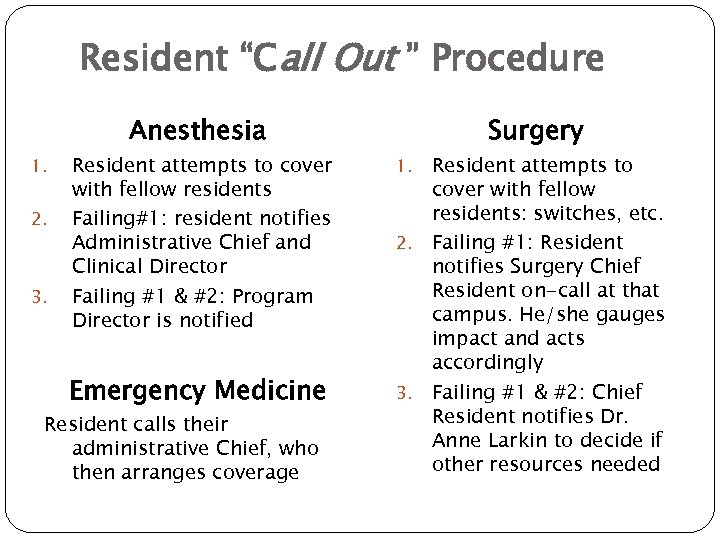 Resident “Call Out ” Procedure

Anesthesia

1. Resident attempts to cover with fellow residents
2. Failing#1: resident notifies Administrative Chief and Clinical Director
3. Failing #1 & #2: Program Director is notified

Emergency Medicine

Resident calls their administrative Chief, who then arranges coverage

Surgery

1. Resident attempts to cover with fellow residents: switches, etc.
2. Failing #1: Resident notifies Surgery Chief Resident on-call at that campus. He/she gauges impact and acts accordingly
3. Failing #1 & #2: Chief Resident notifies Dr. Anne Larkin to decide if other resources needed